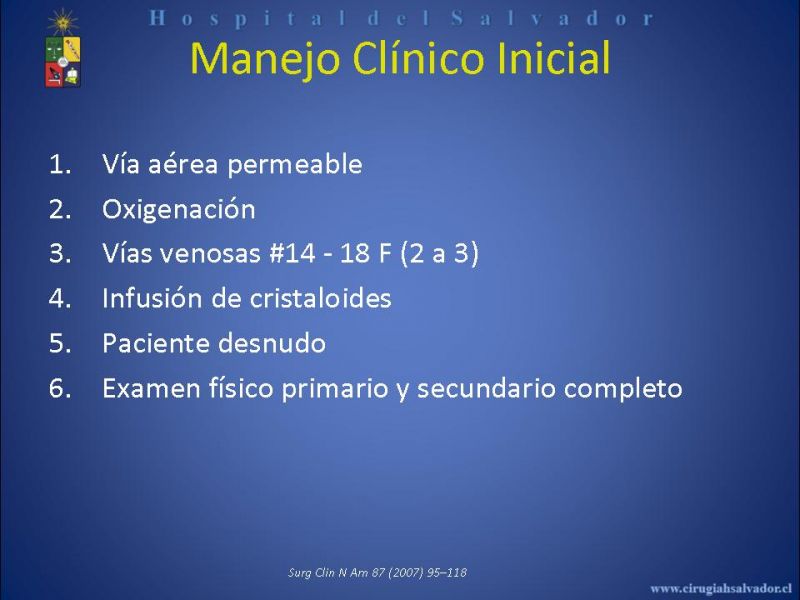 Hospital del Salvador

Manejo Clínico Inicial

1. Vía aérea permeable
2. Oxigenación
3. Vías venosas #14 - 18 F (2 a 3)
4. Infusión de cristaloides
5. Paciente desnudo
6. Examen físico primario y secundario completo

Surg Clin N Am 87 (2007) 95–118

www.cirugiahsalvador.cl